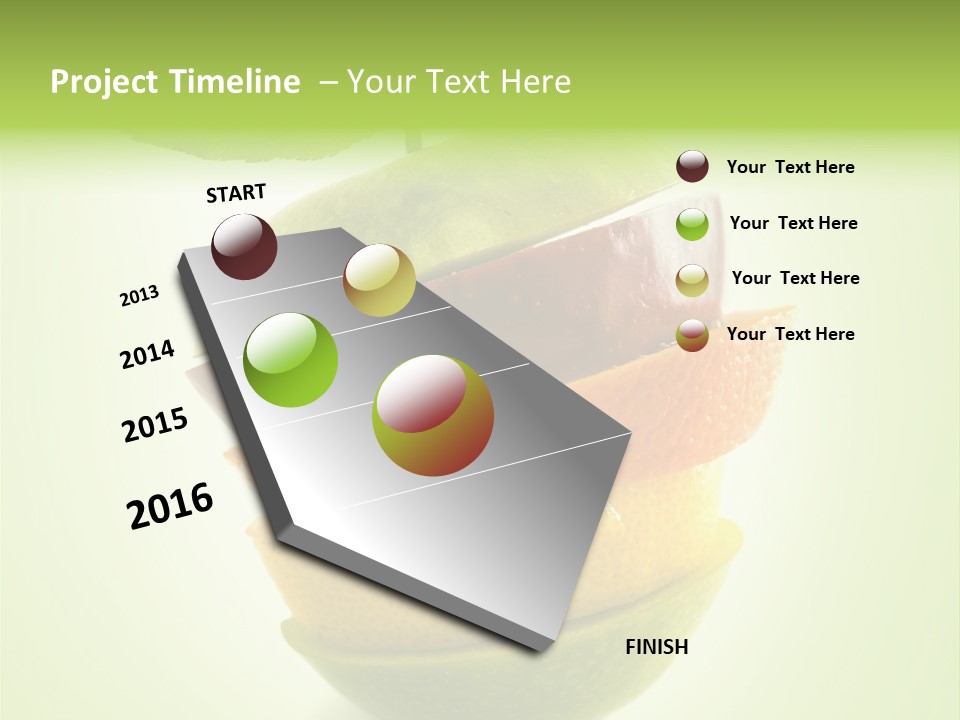 Project Timeline – Your Text Here

START

2013

2014

2015

2016

FINISH

Your Text Here

Your Text Here

Your Text Here

Your Text Here